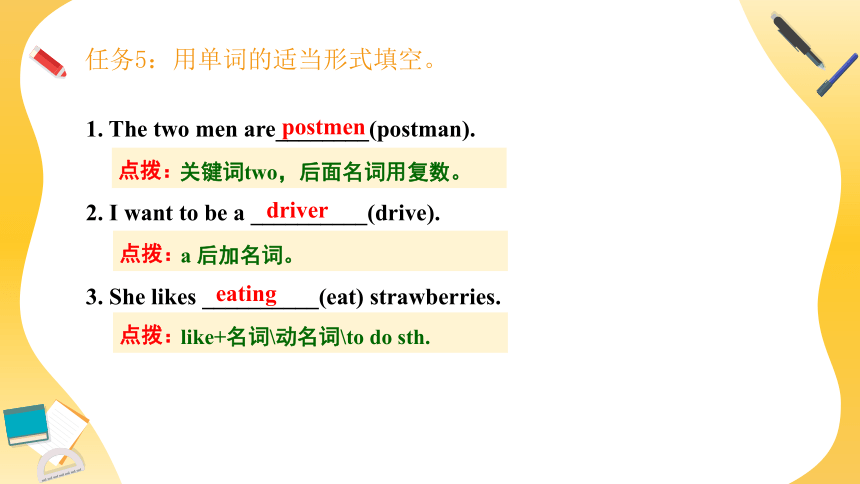 任务5：用单词的适当形式填空。

1. The two men are postmen (postman).

点拨：关键词two，后面名词用复数。

2. I want to be a driver (drive).

点拨：a 后加名词。

3. She likes eating (eat) strawberries.

点拨：like+名词\动名词\to do sth.